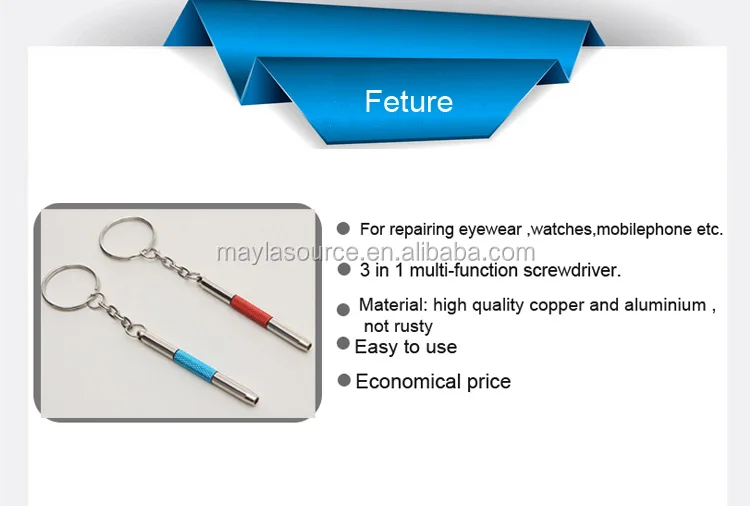 Feture

maylasource.en.alibaba.com

For repairing eyewear ,watches,mobilephone etc.

3 in 1 multi-function screwdriver.

Material: high quality copper and aluminium , not rusty

Easy to use

Economical price